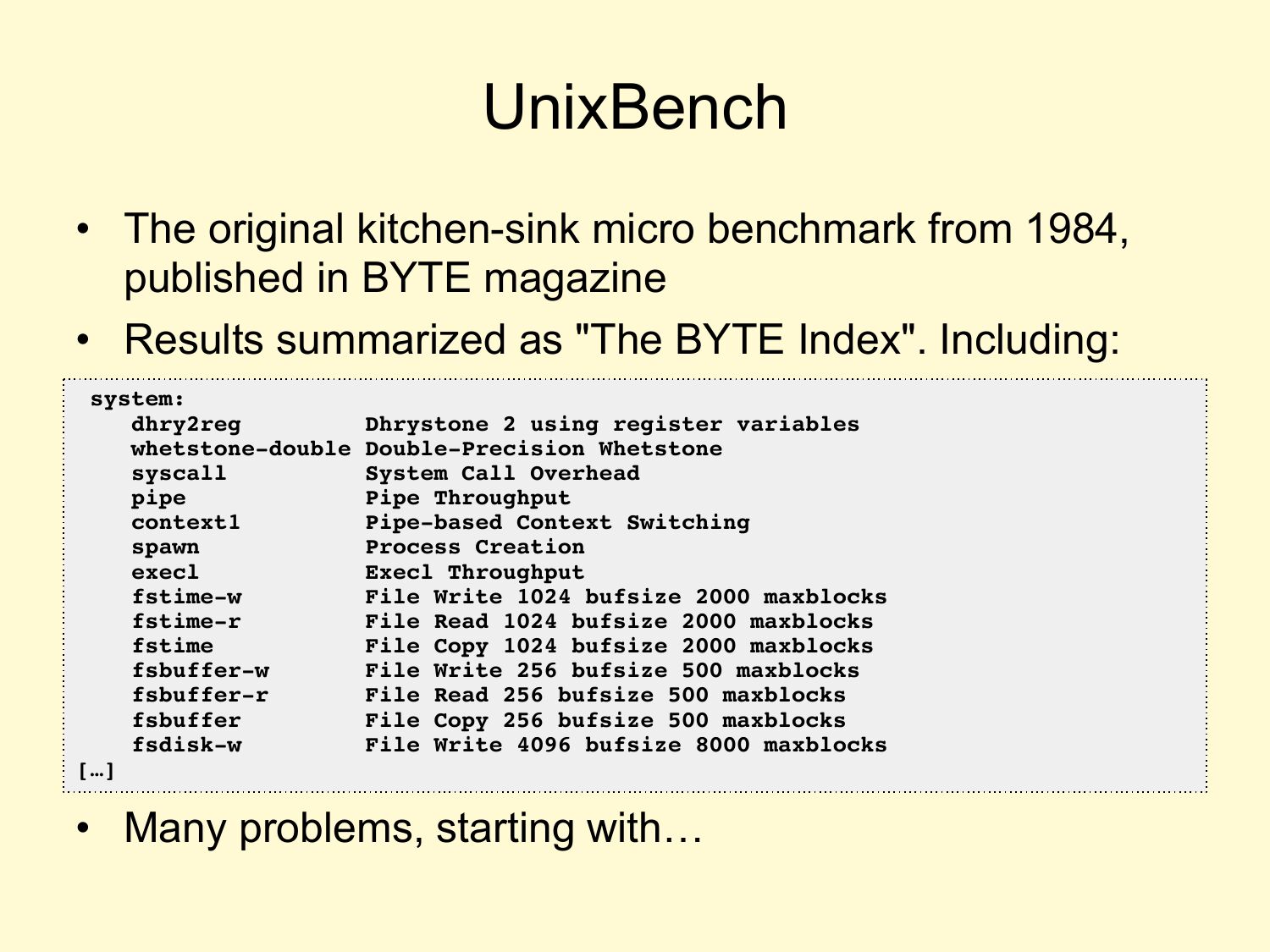 UnixBench

• The original kitchen-sink micro benchmark from 1984, published in BYTE magazine

• Results summarized as "The BYTE Index". Including:

system:
dhry2reg Dhrystone 2 using register variables
whetstone-double Double-Precision Whetstone
syscall System Call Overhead
pipe Pipe Throughput
context1 Pipe-based Context Switching
spawn Process Creation
execl Execl Throughput
fstime-w File Write 1024 bufsize 2000 maxblocks
fstime-r File Read 1024 bufsize 2000 maxblocks
fstime File Copy 1024 bufsize 2000 maxblocks
fsbuffer-w File Write 256 bufsize 500 maxblocks
fsbuffer-r File Read 256 bufsize 500 maxblocks
fsbuffer File Copy 256 bufsize 500 maxblocks
fsdisk-w File Write 4096 bufsize 8000 maxblocks
[…]

• Many problems, starting with…